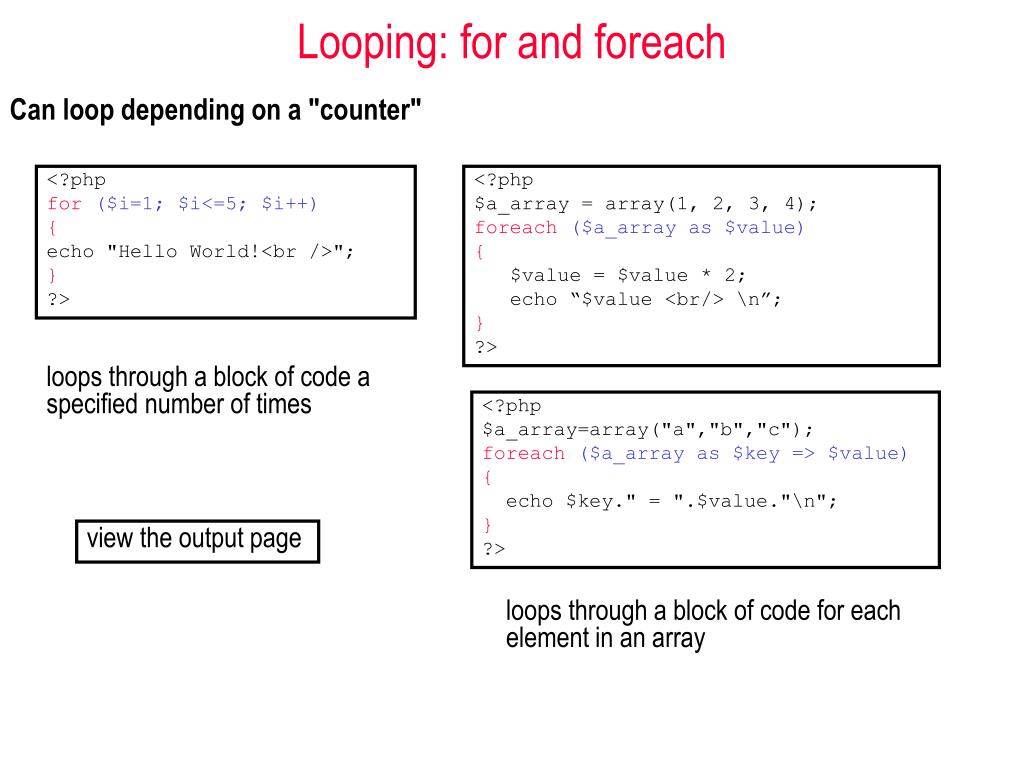 Looping: for and foreach

Can loop depending on a "counter"

<?php
for ($i=1; $i<=5; $i++)
{
echo "Hello World!<br />";
}
?>

loops through a block of code a specified number of times

view the output page

<?php
$a_array = array(1, 2, 3, 4);
foreach ($a_array as $value)
{
$value = $value * 2;
echo “$value <br/> \n”;
}
?>

<?php
$a_array=array("a","b","c");
foreach ($a_array as $key => $value)
{
echo $key." = ".$value."\n";
}
?>

loops through a block of code for each element in an array